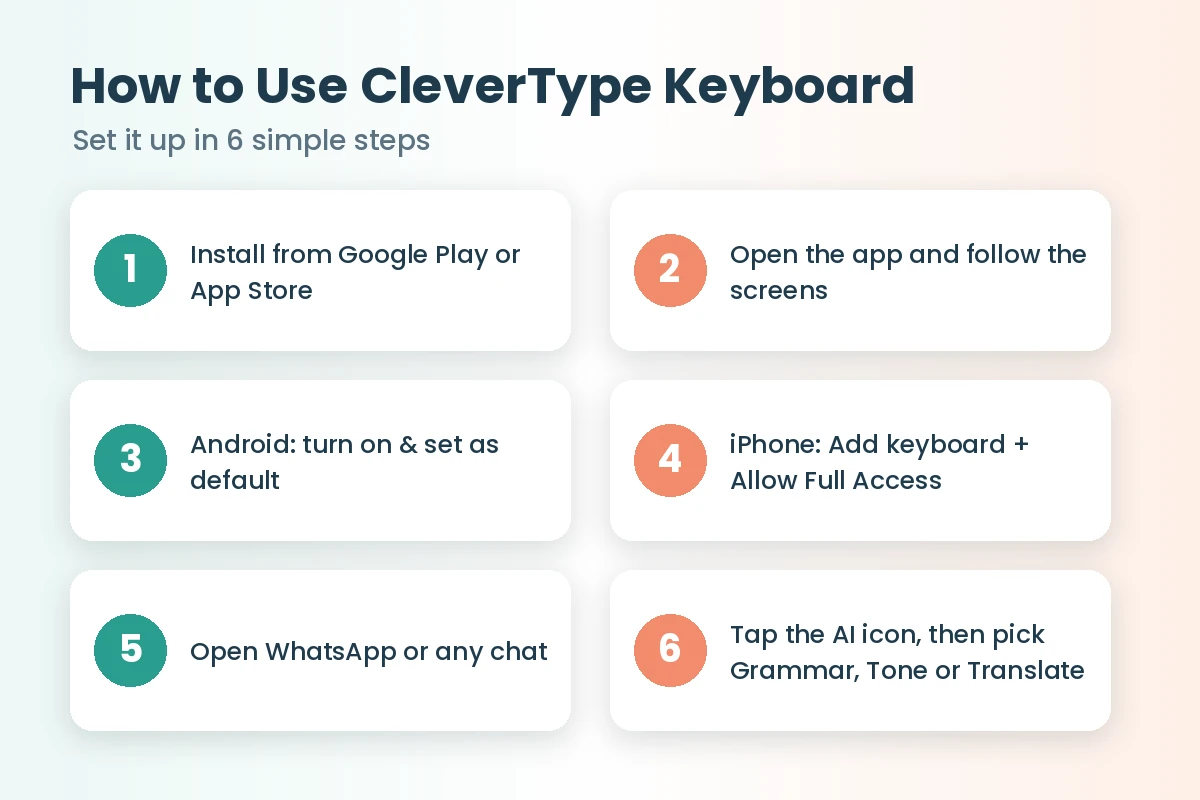 How to Use CleverType Keyboard

Set it up in 6 simple steps

1 Install from Google Play or App Store

2 Open the app and follow the screens

3 Android: turn on & set as default

4 iPhone: Add keyboard + Allow Full Access

5 Open WhatsApp or any chat

6 Tap the AI icon, then pick Grammar, Tone or Translate